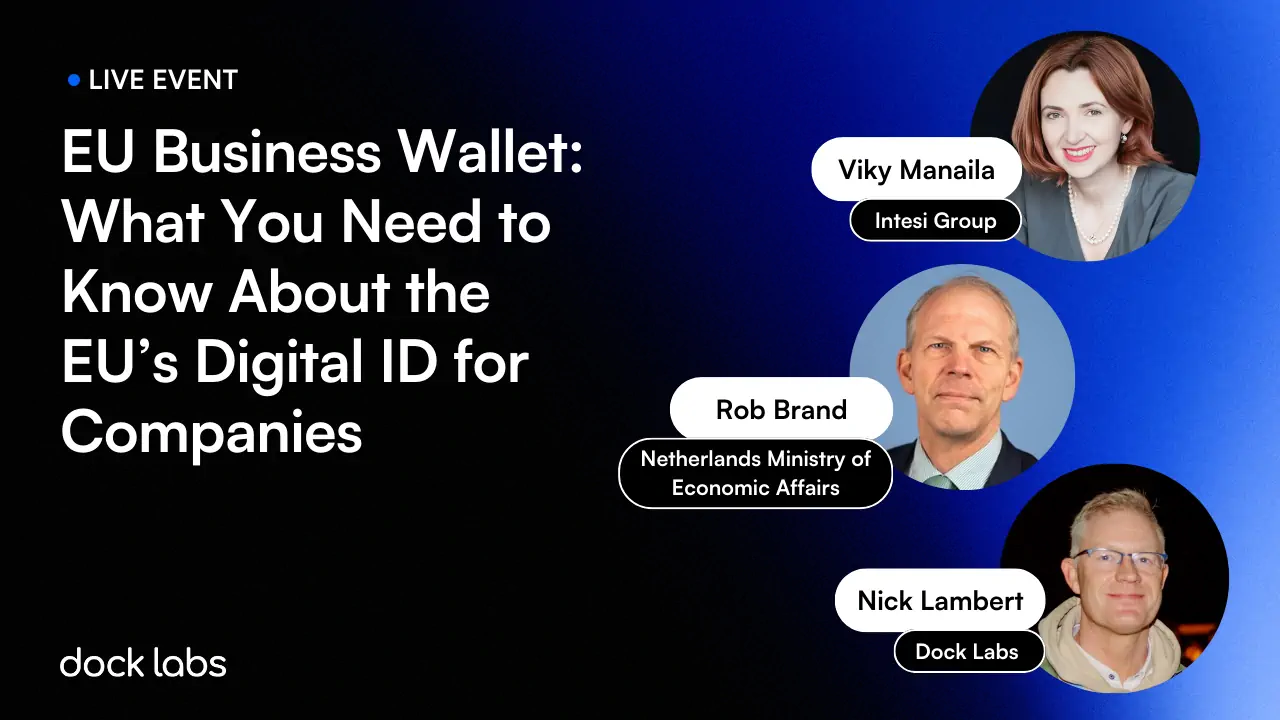 LIVE EVENT

EU Business Wallet: What You Need to Know About the EU's Digital ID for Companies

Viky Manaila
Intesi Group

Rob Brand
Netherlands Ministry of Economic Affairs

Nick Lambert
Dock Labs

dock labs